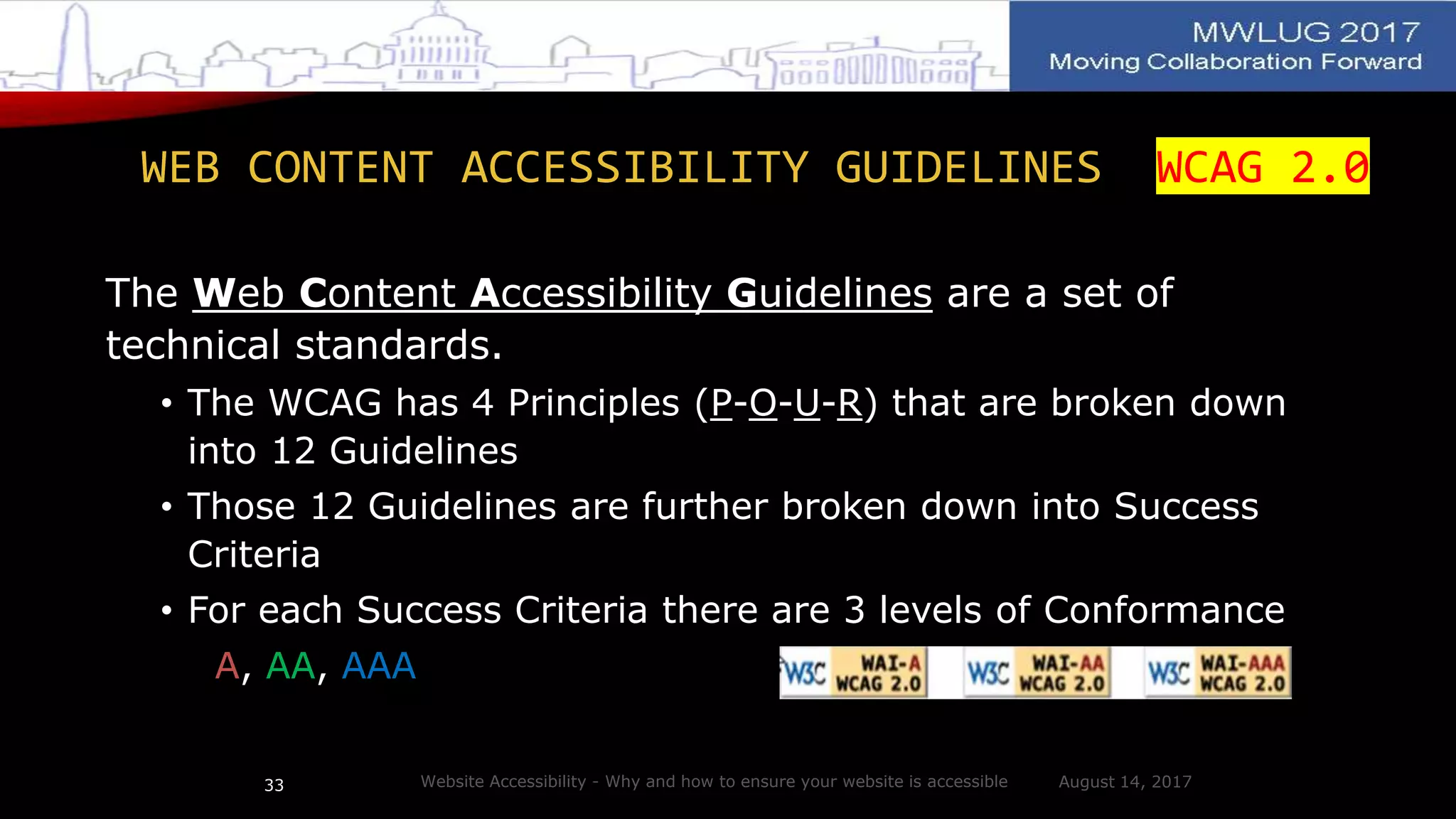 MWLUG 2017
Moving Collaboration Forward

WEB CONTENT ACCESSIBILITY GUIDELINES WCAG 2.0

The Web Content Accessibility Guidelines are a set of technical standards.

• The WCAG has 4 Principles (P-O-U-R) that are broken down into 12 Guidelines
• Those 12 Guidelines are further broken down into Success Criteria
• For each Success Criteria there are 3 levels of Conformance
A, AA, AAA

W3C WAI-A WCAG 2.0
W3C WAI-AA WCAG 2.0
W3C WAI-AAA WCAG 2.0

33
Website Accessibility - Why and how to ensure your website is accessible
August 14, 2017